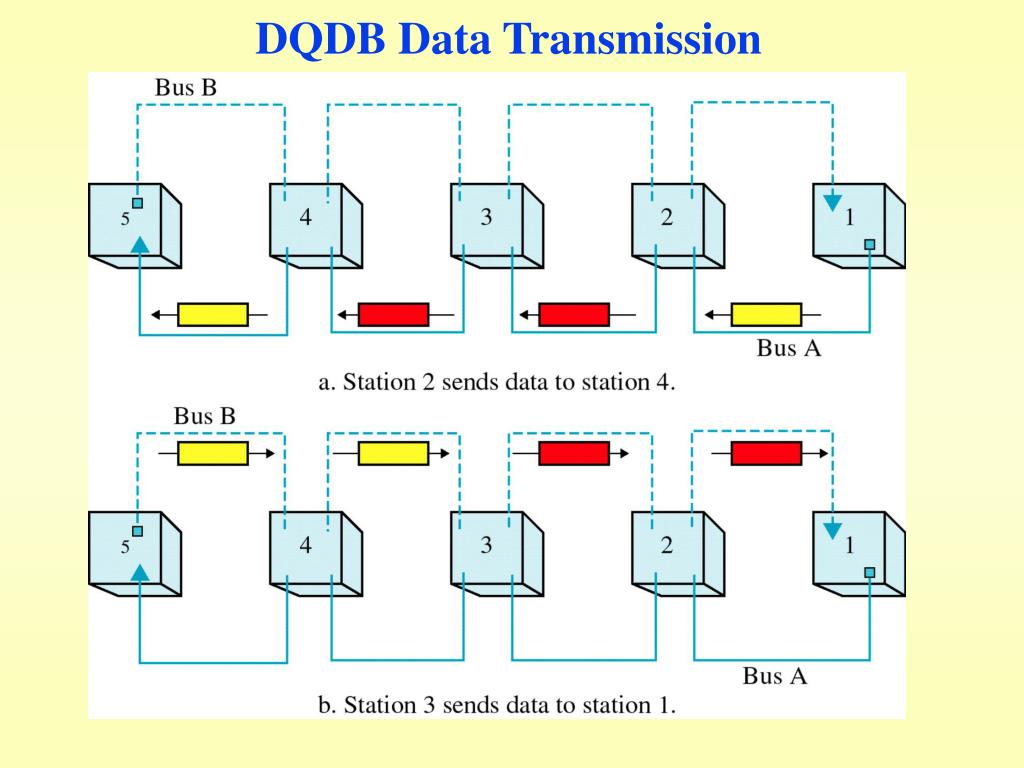 DQDB Data Transmission

Bus B

5 4 3 2 1

Bus A

a. Station 2 sends data to station 4.

Bus B

5 4 3 2 1

Bus A

b. Station 3 sends data to station 1.